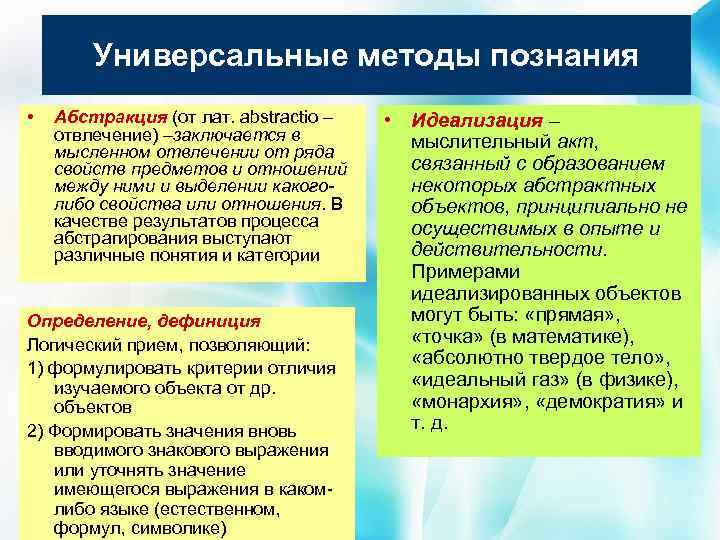 Универсальные методы познания

• Абстракция (от лат. abstractio – отвлечение) –заключается в мысленном отвлечении от ряда свойств предметов и отношений между ними и выделении какого-либо свойства или отношения. В качестве результатов процесса абстрагирования выступают различные понятия и категории

Определение, дефиниция
Логический прием, позволяющий:
1) формулировать критерии отличия изучаемого объекта от др. объектов
2) Формировать значения вновь вводимого знакового выражения или уточнять значение имеющегося выражения в каком-либо языке (естественном, формул, символике)

• Идеализация – мыслительный акт, связанный с образованием некоторых абстрактных объектов, принципиально не осуществимых в опыте и действительности. Примерами идеализированных объектов могут быть: «прямая», «точка» (в математике), «абсолютно твердое тело», «идеальный газ» (в физике), «монархия», «демократия» и т. д.